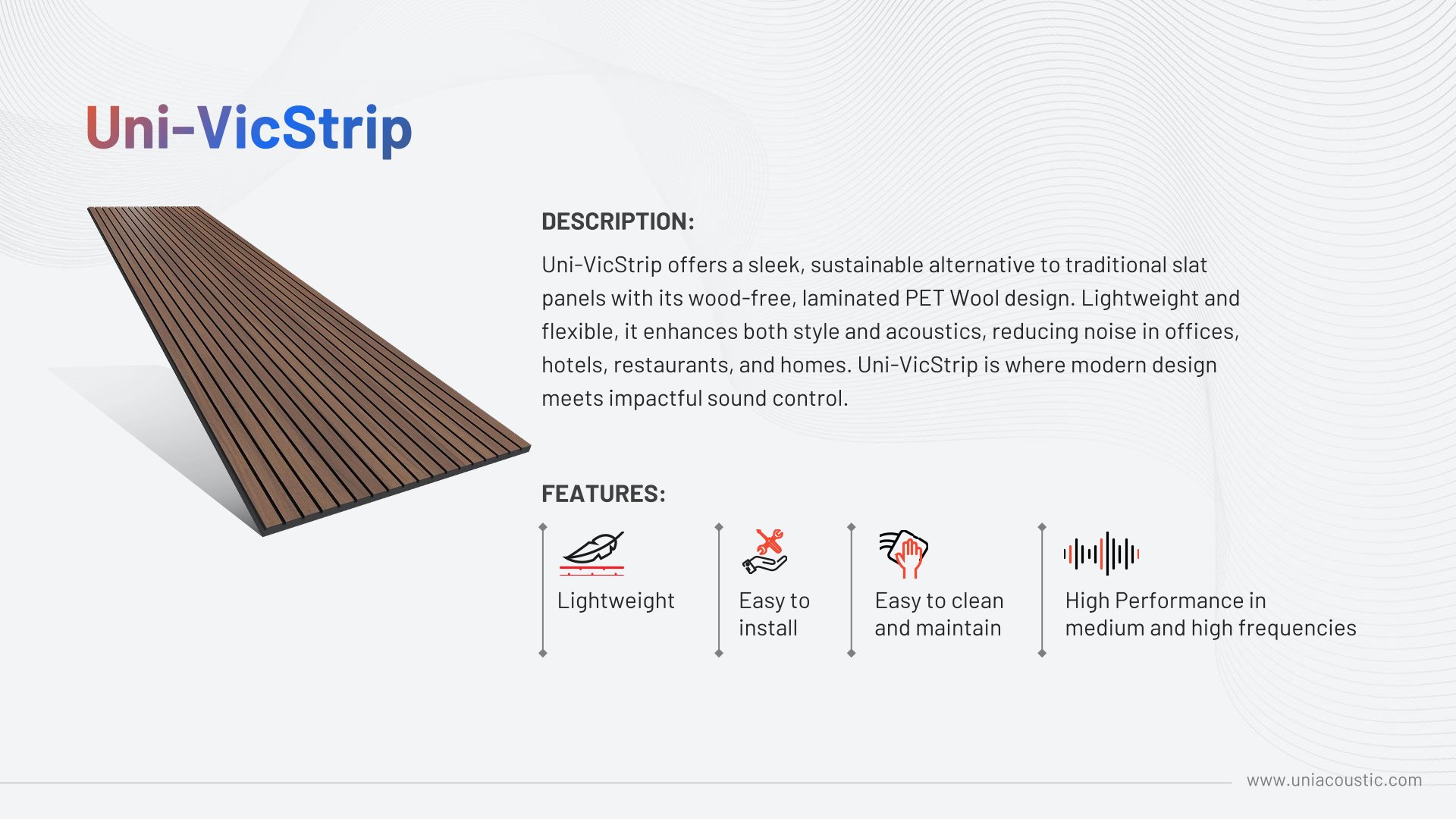 Uni-VicStrip

DESCRIPTION:

Uni-VicStrip offers a sleek, sustainable alternative to traditional slat panels with its wood-free, laminated PET Wool design. Lightweight and flexible, it enhances both style and acoustics, reducing noise in offices, hotels, restaurants, and homes. Uni-VicStrip is where modern design meets impactful sound control.

FEATURES:

Lightweight

Easy to install

Easy to clean and maintain

High Performance in medium and high frequencies

www.uniacoustic.com